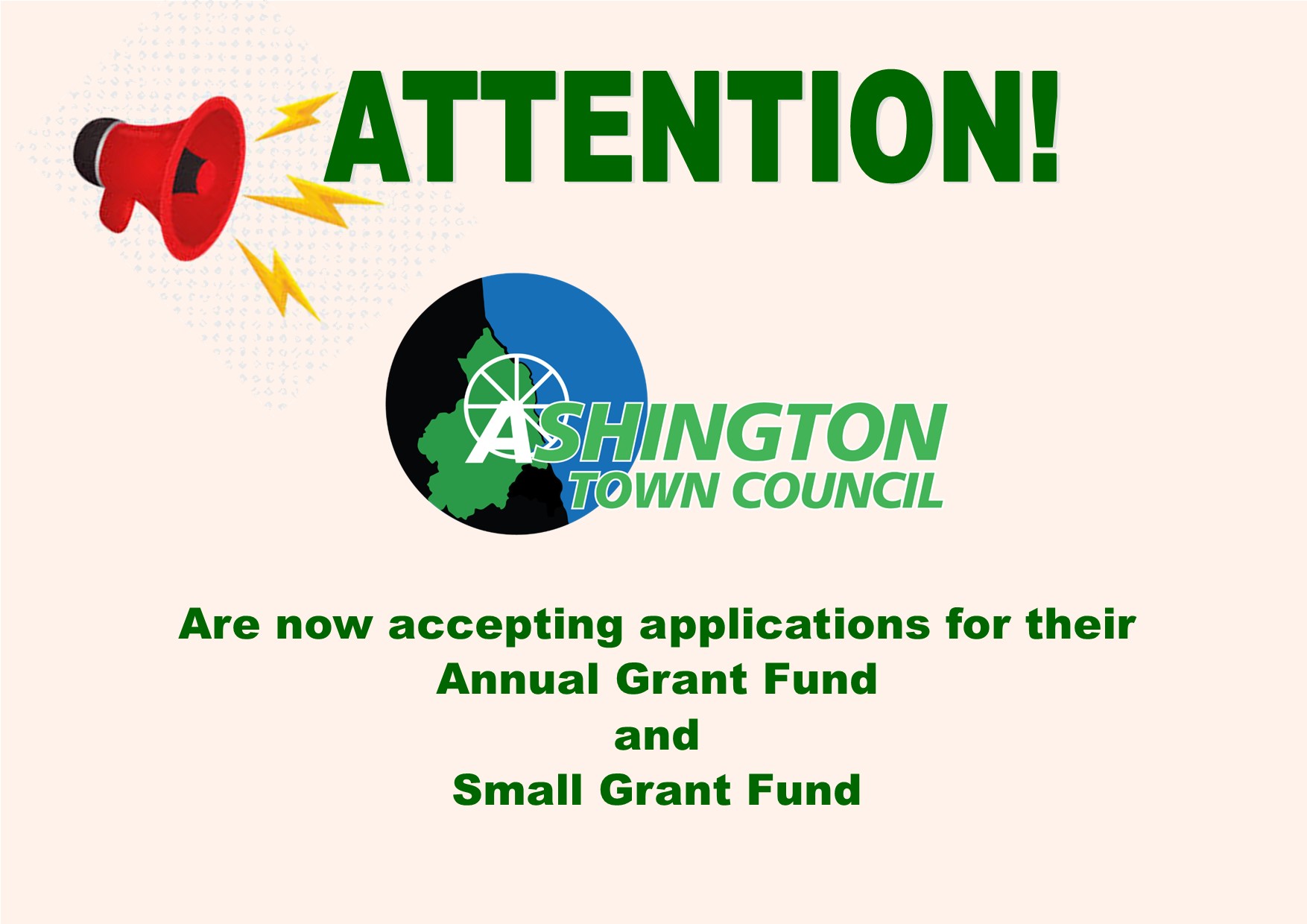 ATTENTION!

ASHINGTON
TOWN COUNCIL

Are now accepting applications for their
Annual Grant Fund
and
Small Grant Fund